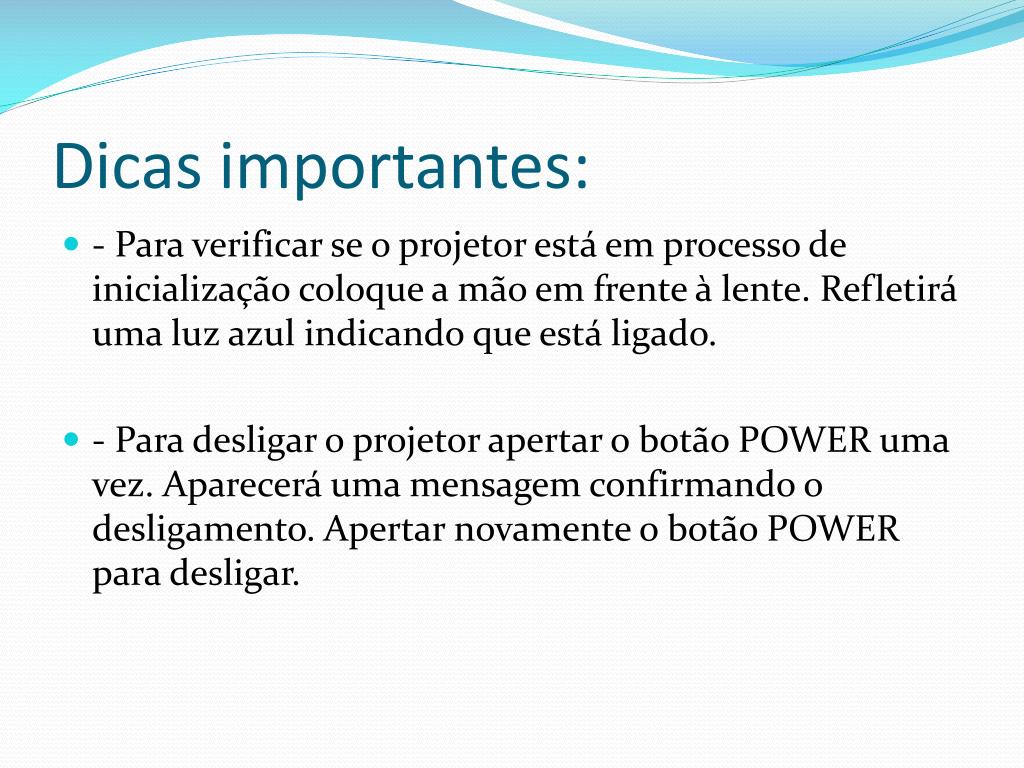 Dicas importantes:

- Para verificar se o projetor está em processo de inicialização coloque a mão em frente à lente. Refletirá uma luz azul indicando que está ligado.

- Para desligar o projetor apertar o botão POWER uma vez. Aparecerá uma mensagem confirmando o desligamento. Apertar novamente o botão POWER para desligar.